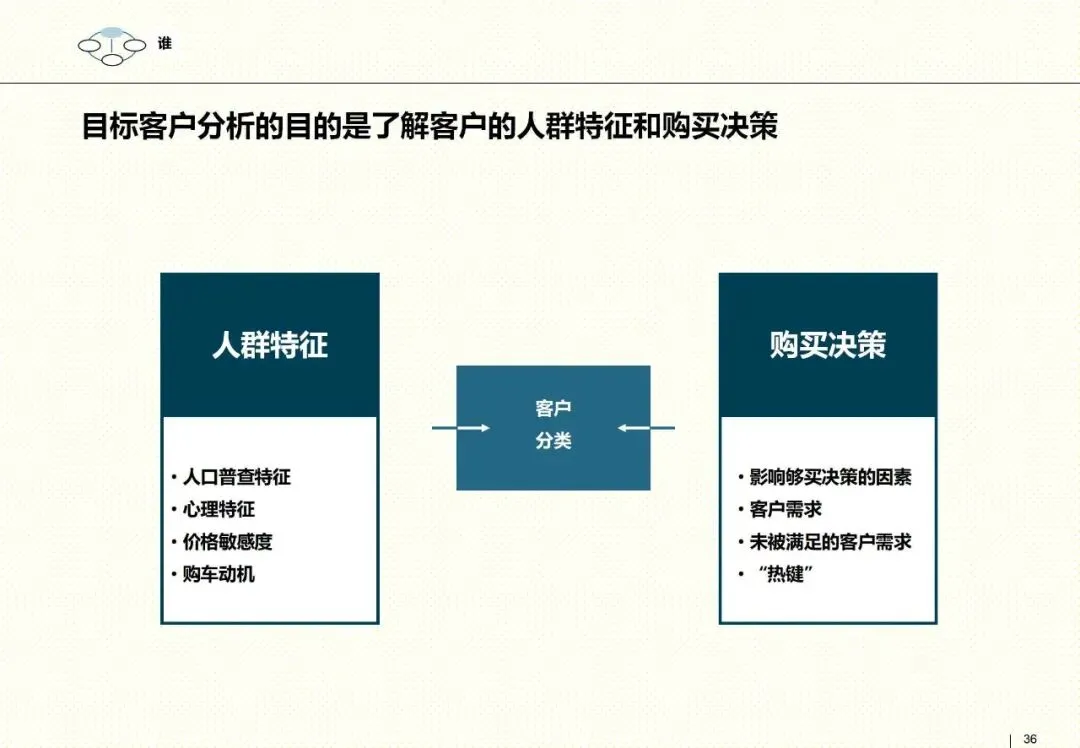 谁

目标客户分析的目的是了解客户的人群特征和购买决策

人群特征

• 人口普查特征
• 心理特征
• 价格敏感度
• 购车动机

客户
分类

购买决策

• 影响够买决策的因素
• 客户需求
• 未被满足的客户需求
• “热键”

36